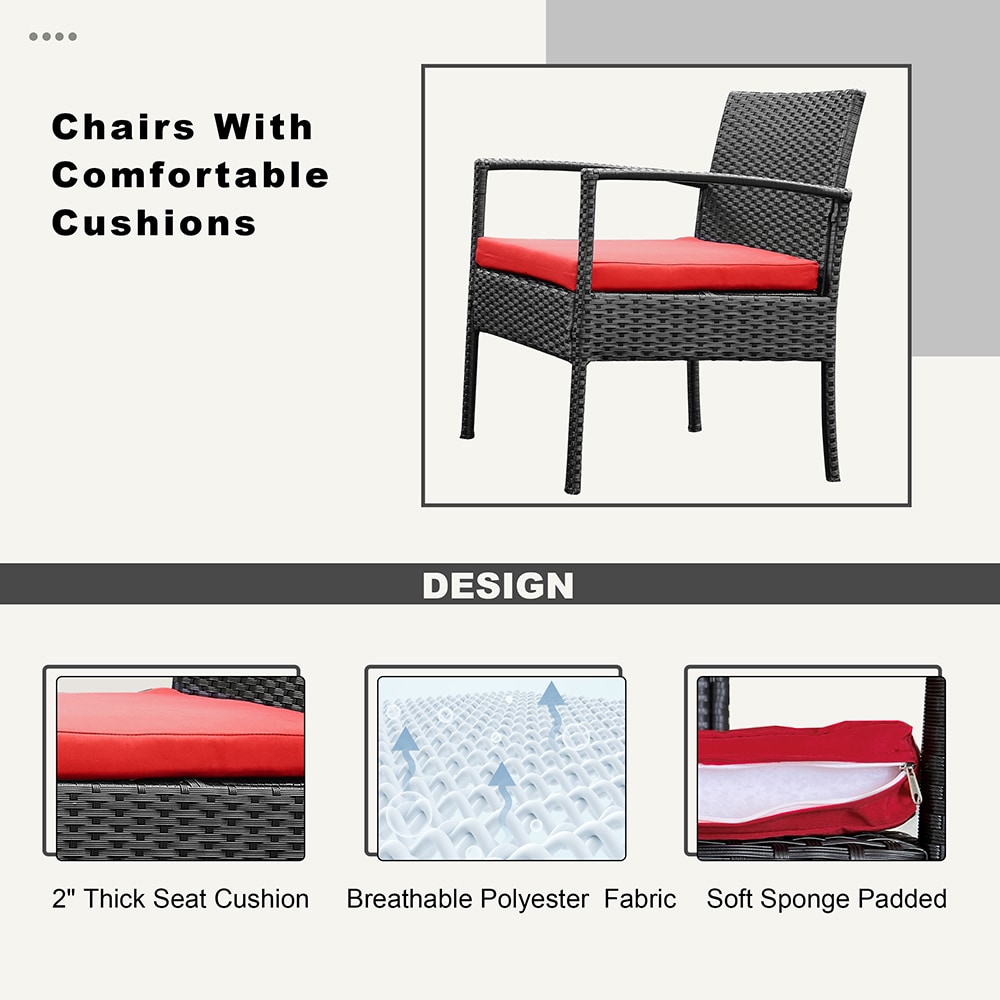 Chairs With Comfortable Cushions

DESIGN

2" Thick Seat Cushion

Breathable Polyester Fabric

Soft Sponge Padded